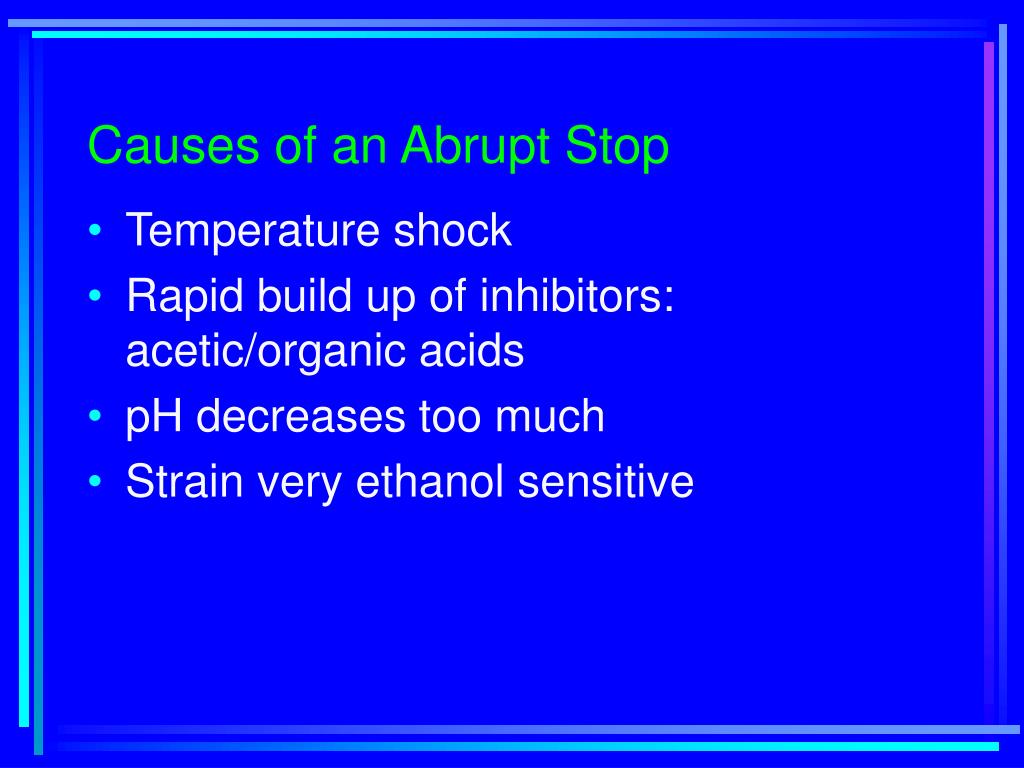 Causes of an Abrupt Stop

• Temperature shock
• Rapid build up of inhibitors: acetic/organic acids
• pH decreases too much
• Strain very ethanol sensitive